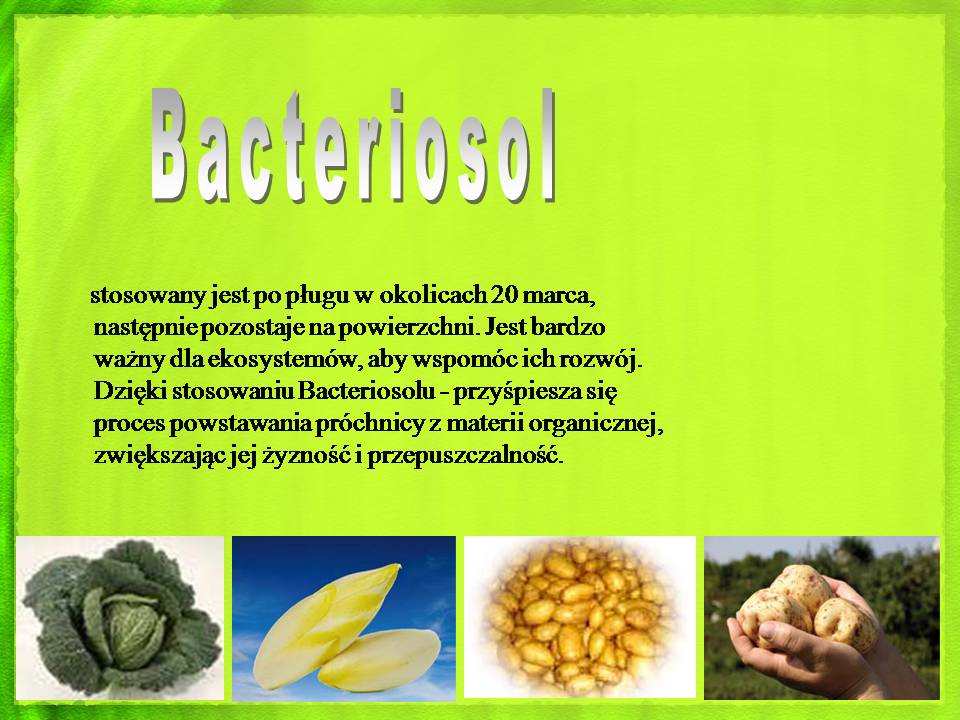 Bacteriosol

stosowany jest po pługu w okolicach 20 marca, następnie pozostaje na powierzchni. Jest bardzo ważny dla ekosystemów, aby wspomóc ich rozwój. Dzięki stosowaniu Bacteriosolu - przyśpiesza się proces powstawania próchnicy z materii organicznej, zwiększając jej żyzność i przepuszczalność.